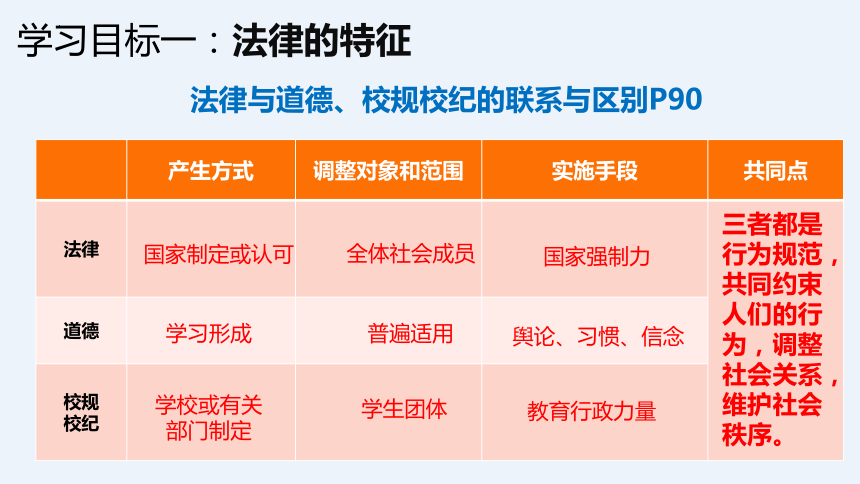 学习目标一：法律的特征

法律与道德、校规校纪的联系与区别P90

| | 产生方式 | 调整对象和范围 | 实施手段 | 共同点 |
|---|---|---|---|---|
| 法律 | 国家制定或认可 | 全体社会成员 | 国家强制力 | 三者都是行为规范，共同约束人们的行为，调整社会关系，维护社会秩序。 |
| 道德 | 学习形成 | 普遍适用 | 舆论、习惯、信念 | |
| 校规校纪 | 学校或有关部门制定 | 学生团体 | 教育行政力量 | |